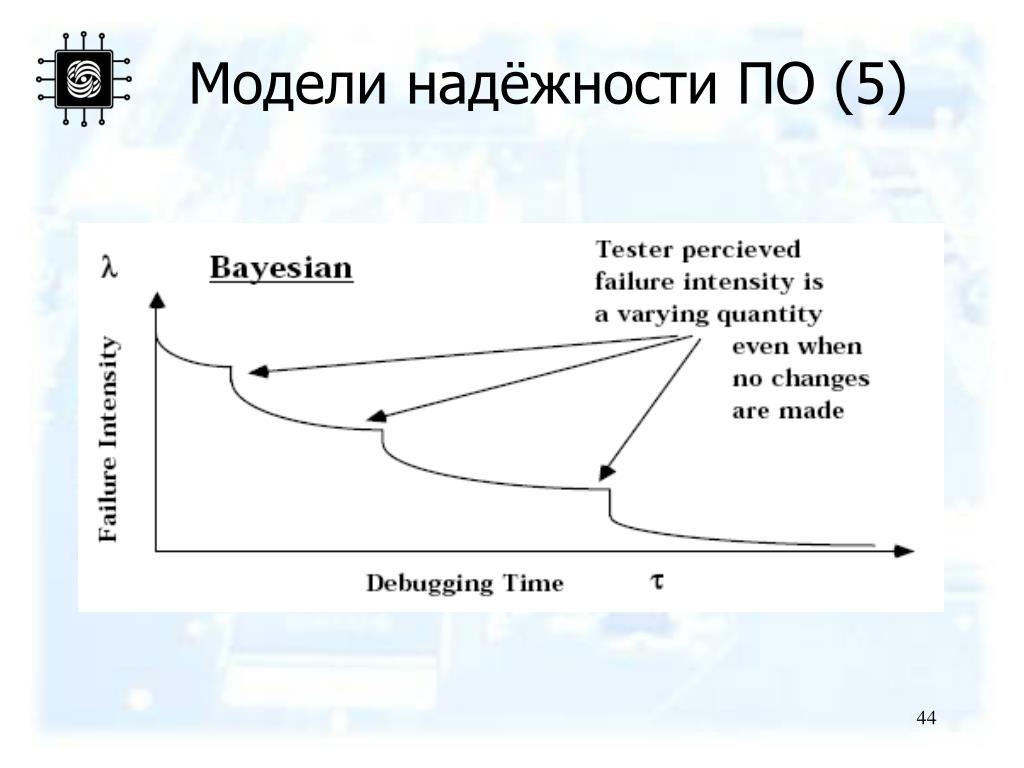 Модели надёжности ПО (5)

$\lambda$

Bayesian

Tester percieved failure intensity is a varying quantity even when no changes are made

Failure Intensity

Debugging Time

$\tau$

44